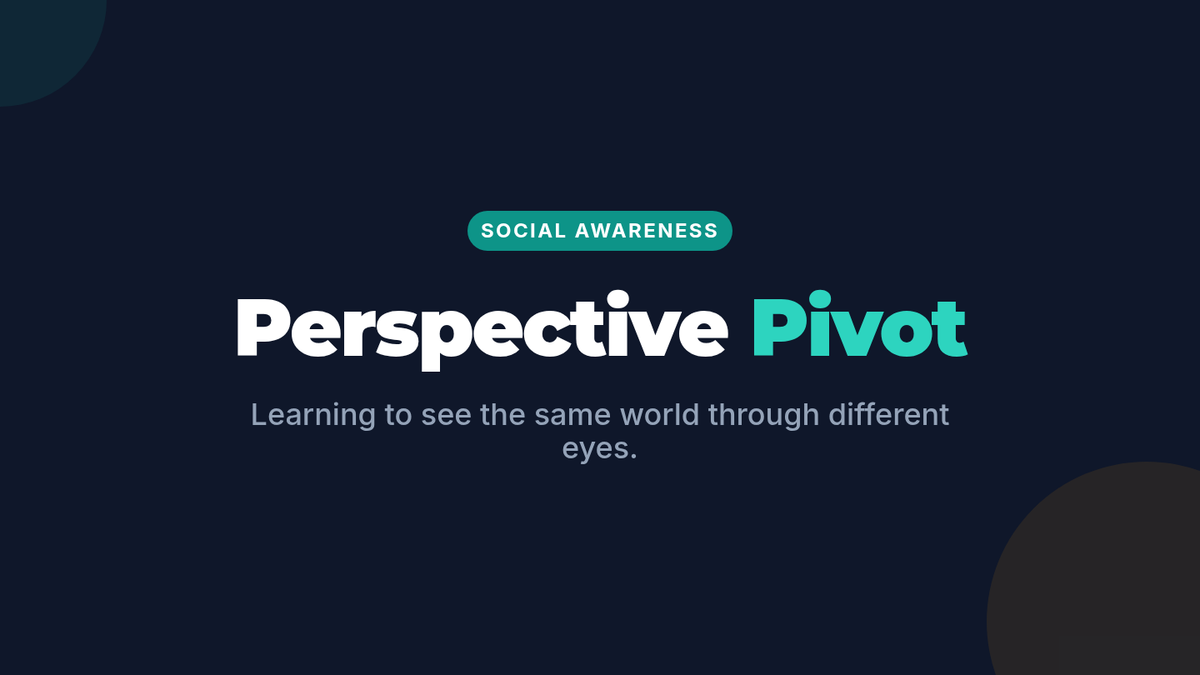 SOCIAL AWARENESS

Perspective Pivot

Learning to see the same world through different eyes.